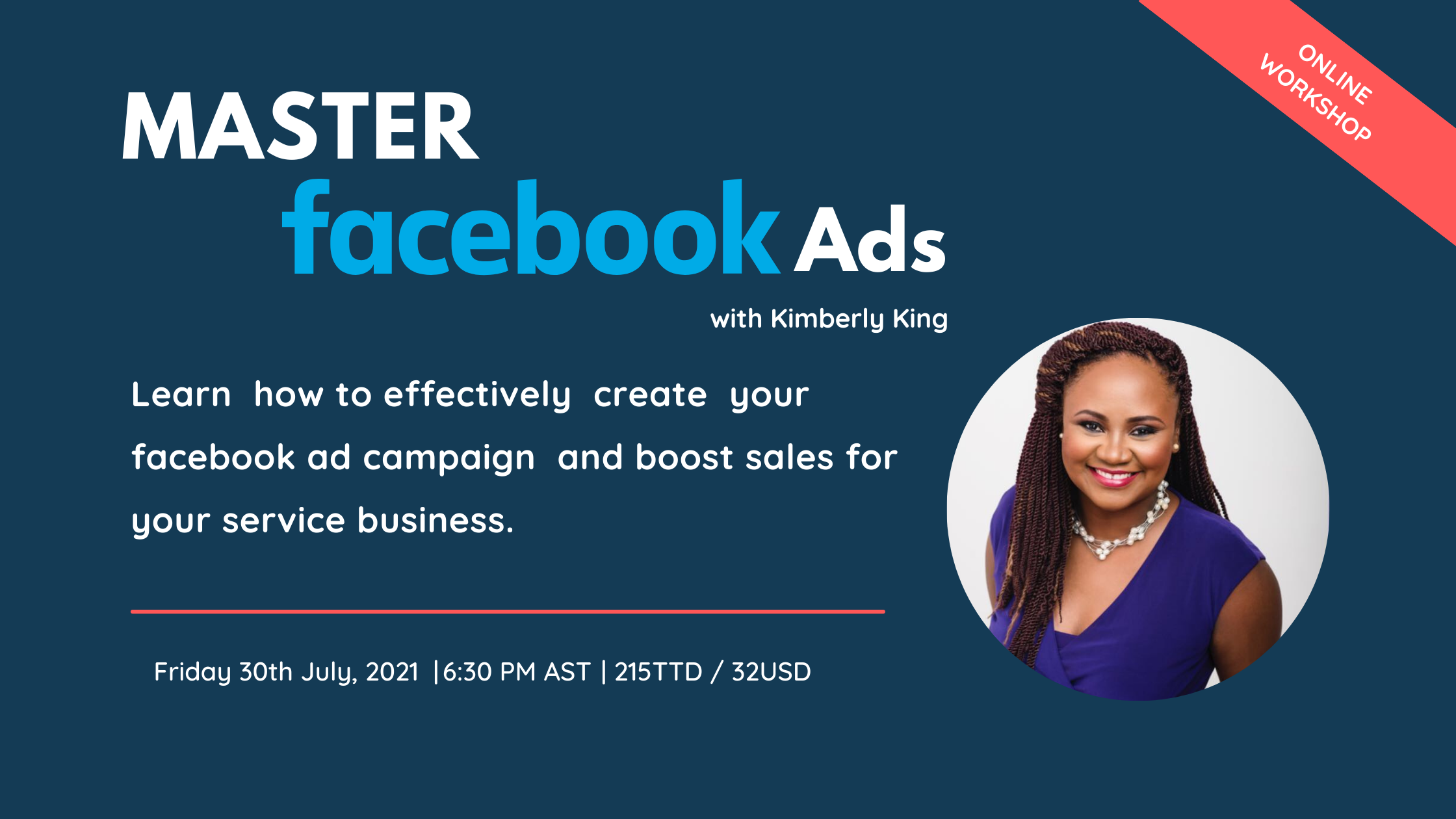 ONLINE WORKSHOP

MASTER facebook Ads

with Kimberly King

Learn how to effectively create your facebook ad campaign and boost sales for your service business.

Friday 30th July, 2021 |6:30 PM AST | 215TTD / 32USD